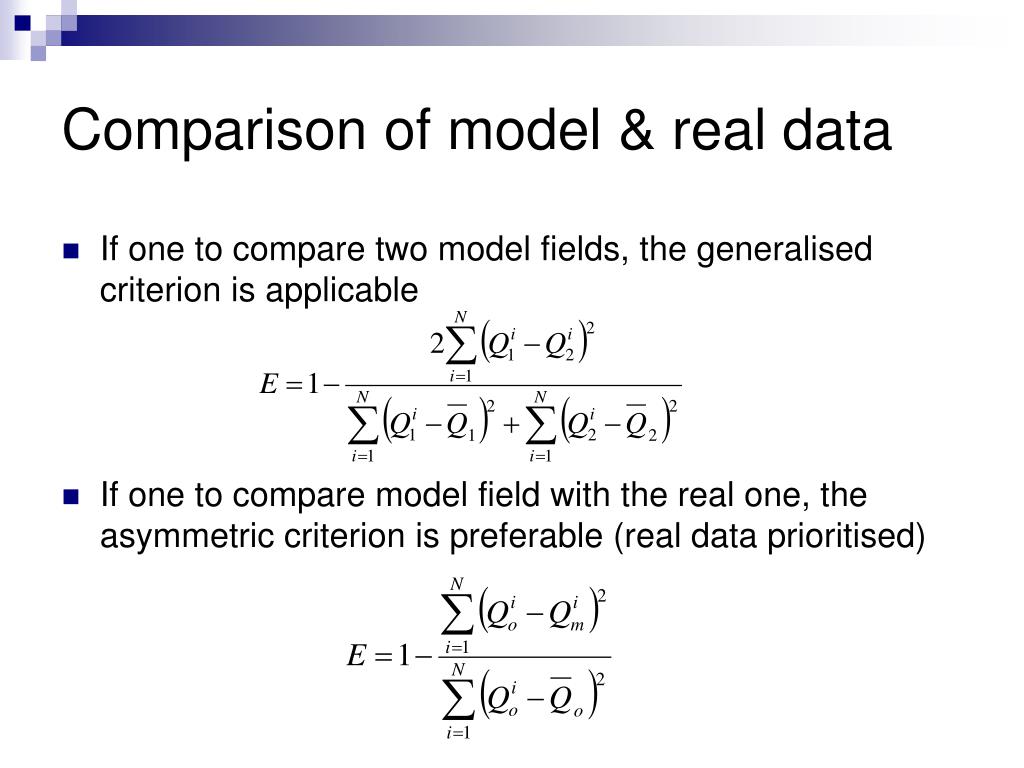 Comparison of model & real data

If one to compare two model fields, the generalised criterion is applicable

$E = 1 - \frac{2\sum_{i=1}^{N}\left(Q_1^i - Q_2^i\right)^2}{\sum_{i=1}^{N}\left(Q_1^i - \overline{Q}_1\right)^2 + \sum_{i=1}^{N}\left(Q_2^i - \overline{Q}_2\right)^2}$

If one to compare model field with the real one, the asymmetric criterion is preferable (real data prioritised)

$E = 1 - \frac{\sum_{i=1}^{N}\left(Q_o^i - Q_m^i\right)^2}{\sum_{i=1}^{N}\left(Q_o^i - \overline{Q}_o\right)^2}$